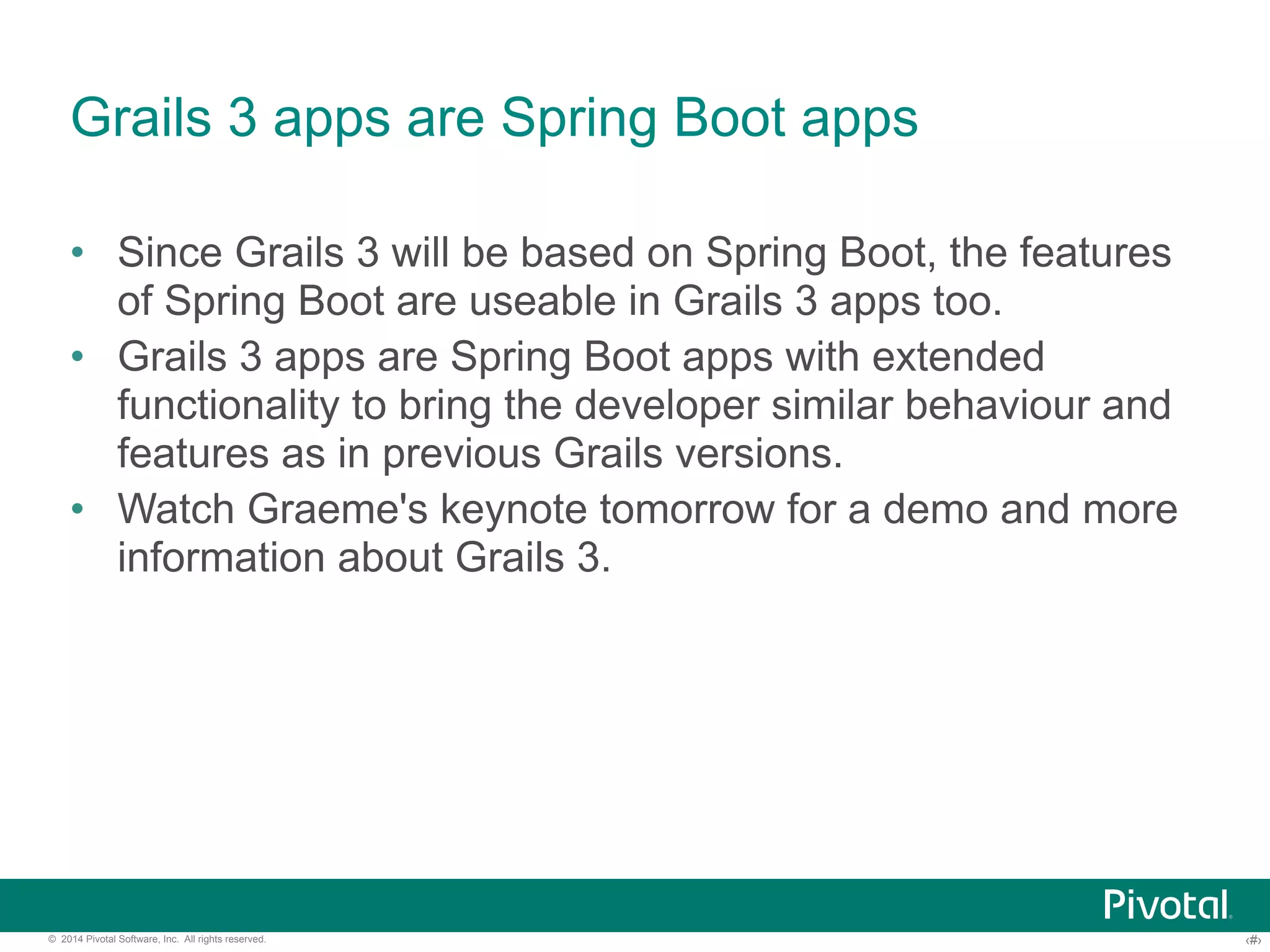 Grails 3 apps are Spring Boot apps

• Since Grails 3 will be based on Spring Boot, the features of Spring Boot are useable in Grails 3 apps too.
• Grails 3 apps are Spring Boot apps with extended functionality to bring the developer similar behaviour and features as in previous Grails versions.
• Watch Graeme's keynote tomorrow for a demo and more information about Grails 3.

Pivotal.

© 2014 Pivotal Software, Inc. All rights reserved.

‹#›